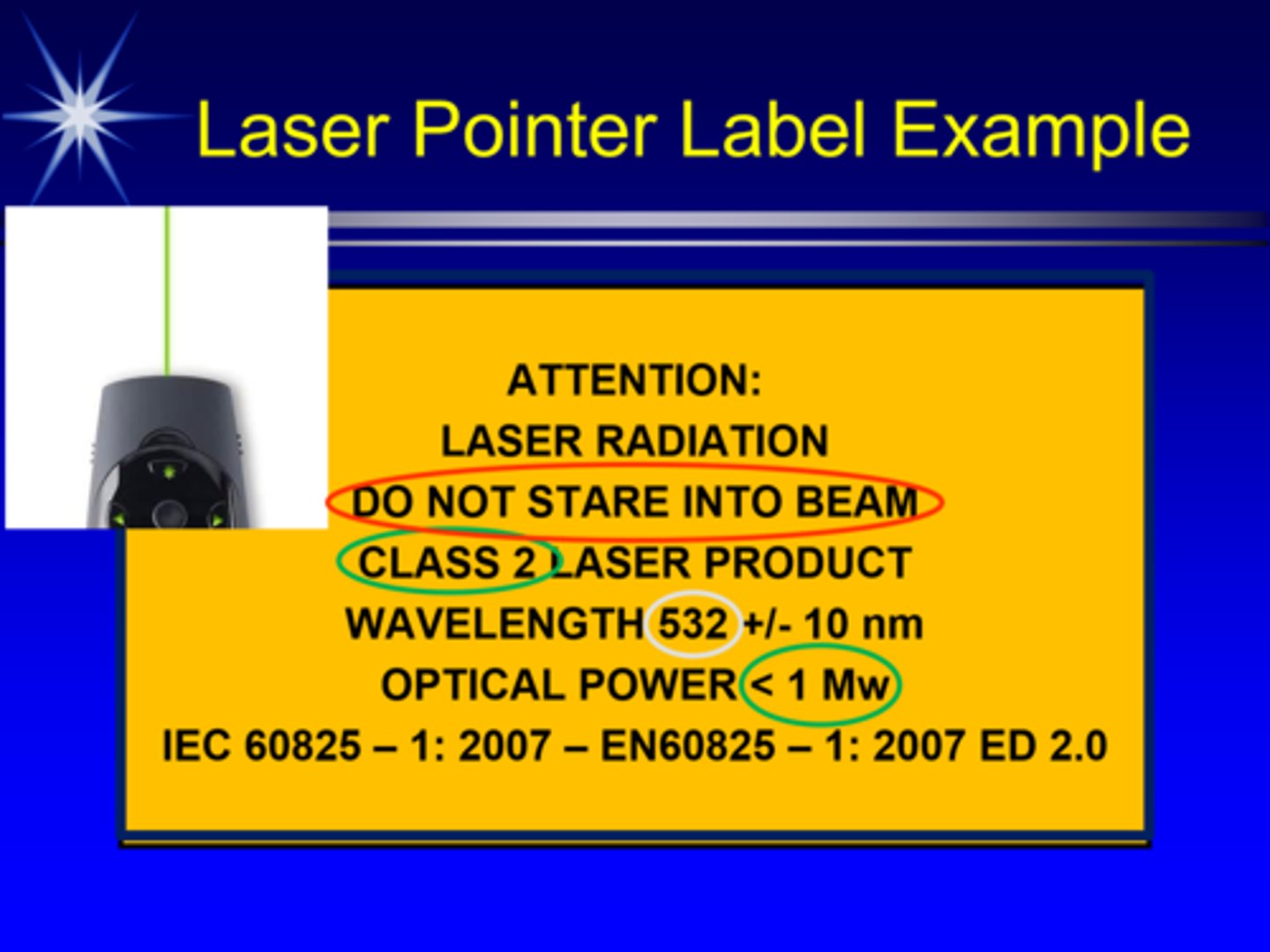 Laser Pointer Label Example

ATTENTION:
LASER RADIATION
DO NOT STARE INTO BEAM
CLASS 2 LASER PRODUCT
WAVELENGTH 532 +/- 10 nm
OPTICAL POWER < 1 Mw
IEC 60825 – 1: 2007 – EN60825 – 1: 2007 ED 2.0